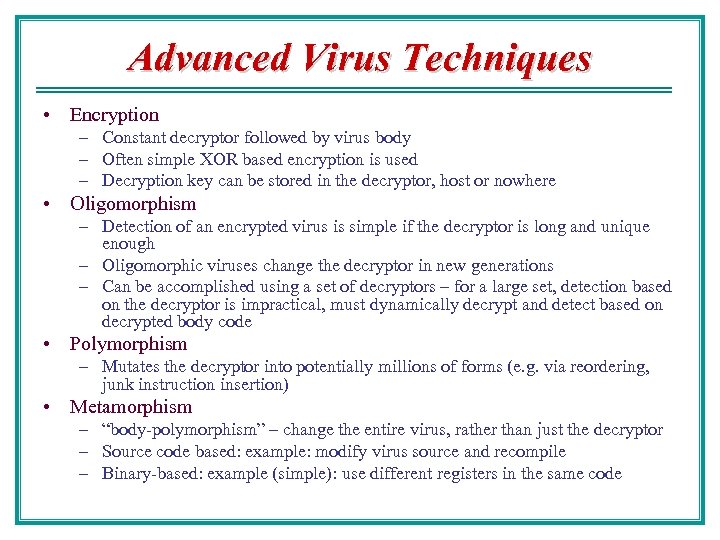 Advanced Virus Techniques

• Encryption
– Constant decryptor followed by virus body
– Often simple XOR based encryption is used
– Decryption key can be stored in the decryptor, host or nowhere

• Oligomorphism
– Detection of an encrypted virus is simple if the decryptor is long and unique enough
– Oligomorphic viruses change the decryptor in new generations
– Can be accomplished using a set of decryptors – for a large set, detection based on the decryptor is impractical, must dynamically decrypt and detect based on decrypted body code

• Polymorphism
– Mutates the decryptor into potentially millions of forms (e.g. via reordering, junk instruction insertion)

• Metamorphism
– "body-polymorphism" – change the entire virus, rather than just the decryptor
– Source code based: example: modify virus source and recompile
– Binary-based: example (simple): use different registers in the same code